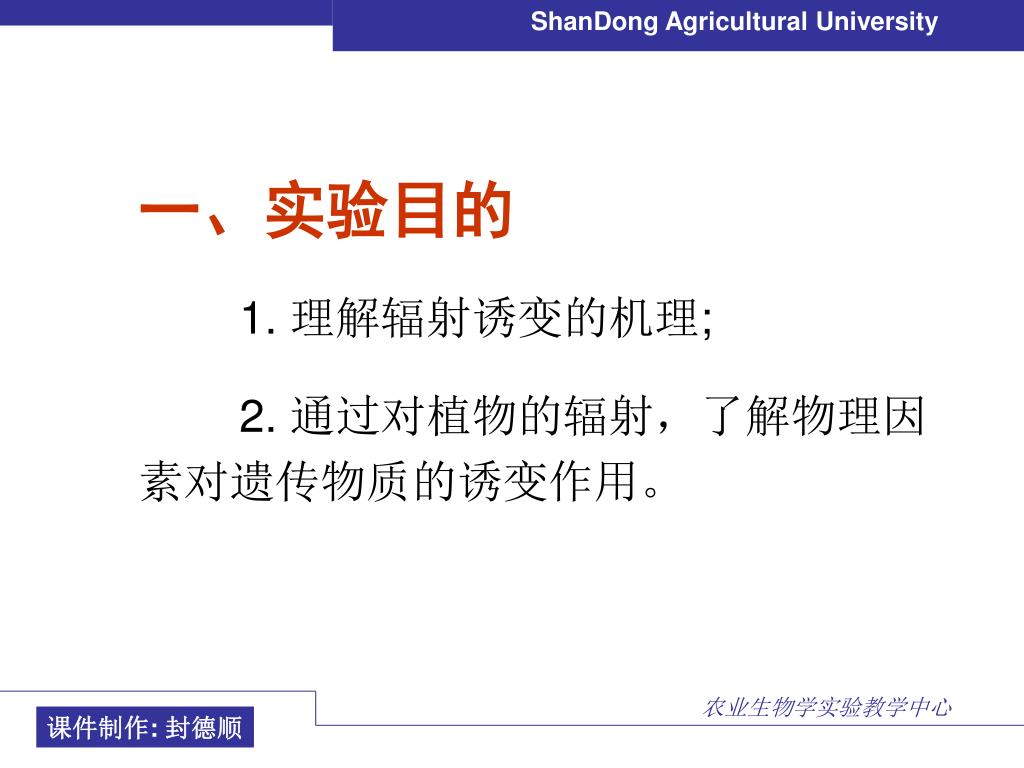 ShanDong Agricultural University

一、实验目的

1. 理解辐射诱变的机理;

2. 通过对植物的辐射，了解物理因素对遗传物质的诱变作用。

农业生物学实验教学中心

课件制作: 封德顺